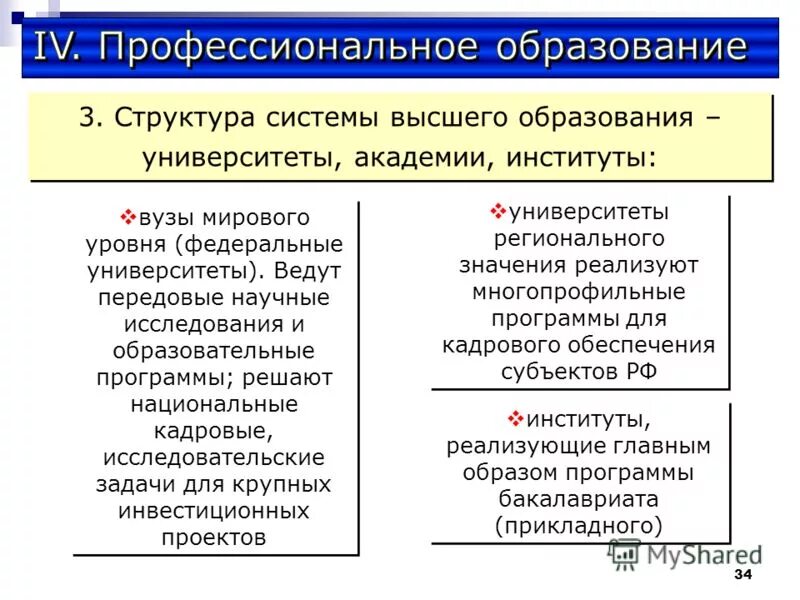 IV. Профессиональное образование

3. Структура системы высшего образования – университеты, академии, институты:

❖вузы мирового уровня (федеральные университеты). Ведут передовые научные исследования и образовательные программы; решают национальные кадровые, исследовательские задачи для крупных инвестиционных проектов

❖университеты регионального значения реализуют многопрофильные программы для кадрового обеспечения субъектов РФ

❖институты, реализующие главным образом программы бакалавриата (прикладного)

MyShared

34